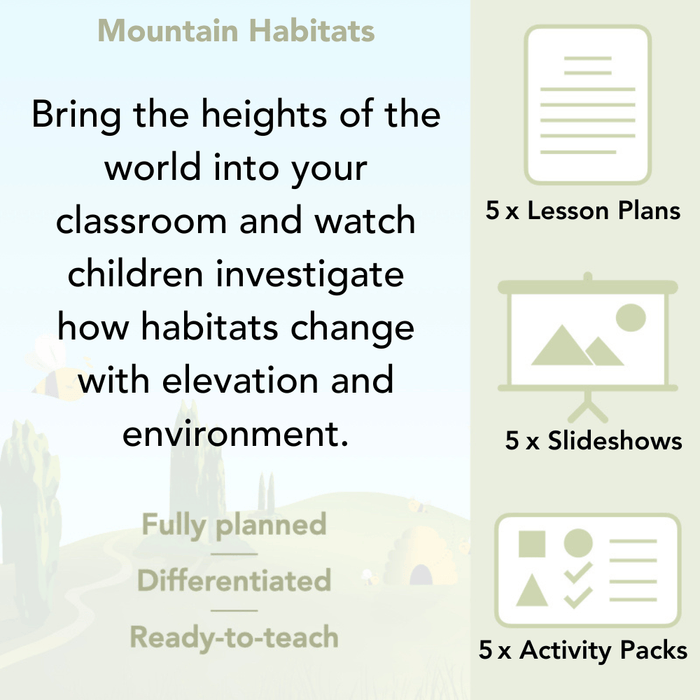 Mountain Habitats

Bring the heights of the world into your classroom and watch children investigate how habitats change with elevation and environment.

Fully planned

Differentiated

Ready-to-teach

5 x Lesson Plans

5 x Slideshows

5 x Activity Packs